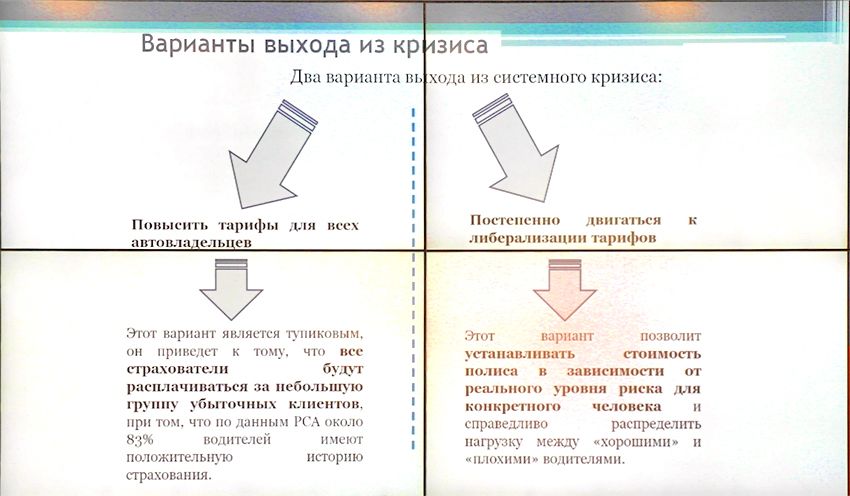 Варианты выхода из кризиса

Два варианта выхода из системного кризиса:

Повысить тарифы для всех автовладельцев

Этот вариант является тупиковым, он приведет к тому, что все страхователи будут расплачиваться за небольшую группу убыточных клиентов, при том, что по данным РСА около 83% водителей имеют положительную историю страхования.

Постепенно двигаться к либерализации тарифов

Этот вариант позволит устанавливать стоимость полиса в зависимости от реального уровня риска для конкретного человека и справедливо распределить нагрузку между «хорошими» и «плохими» водителями.